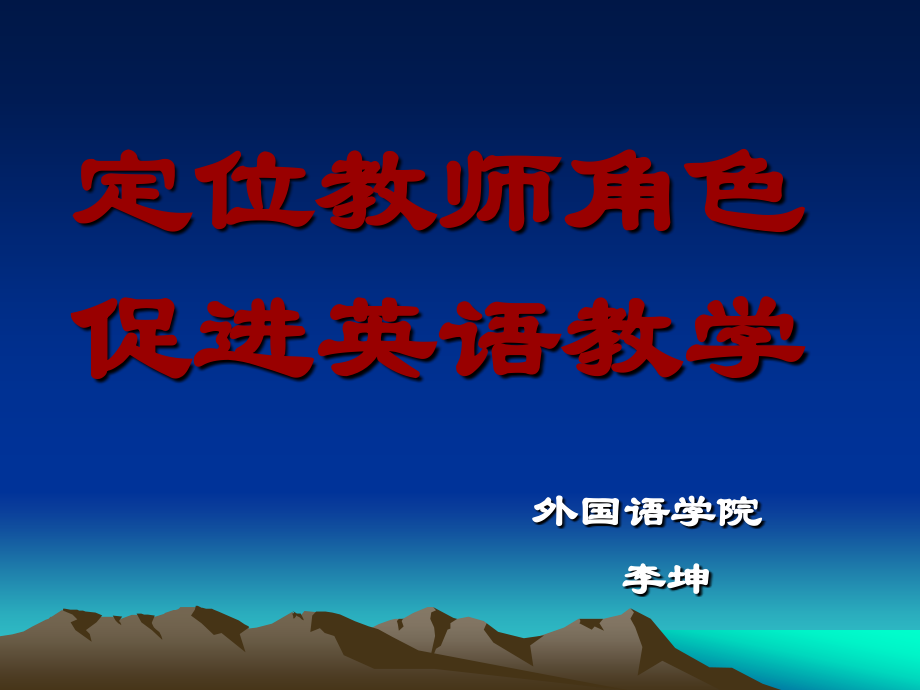 定位教师角色
促进英语教学

外国语学院
李坤